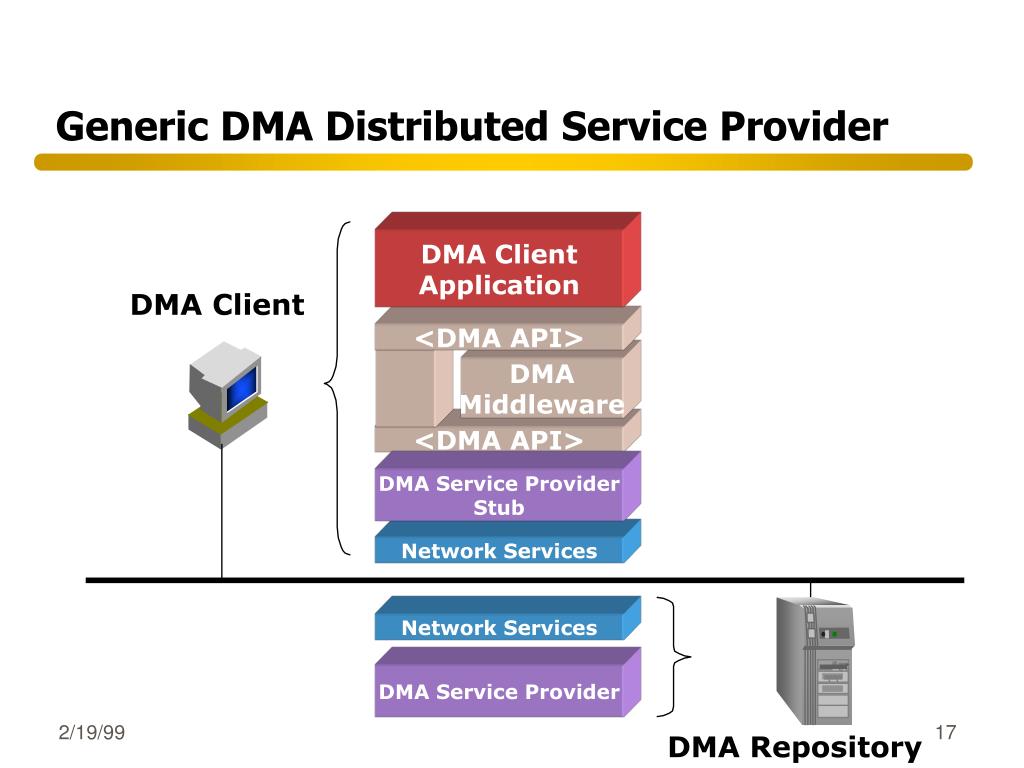 Generic DMA Distributed Service Provider

DMA Client

DMA Client Application

<DMA API>

DMA Middleware

<DMA API>

DMA Service Provider Stub

Network Services

Network Services

DMA Service Provider

DMA Repository

2/19/99

17